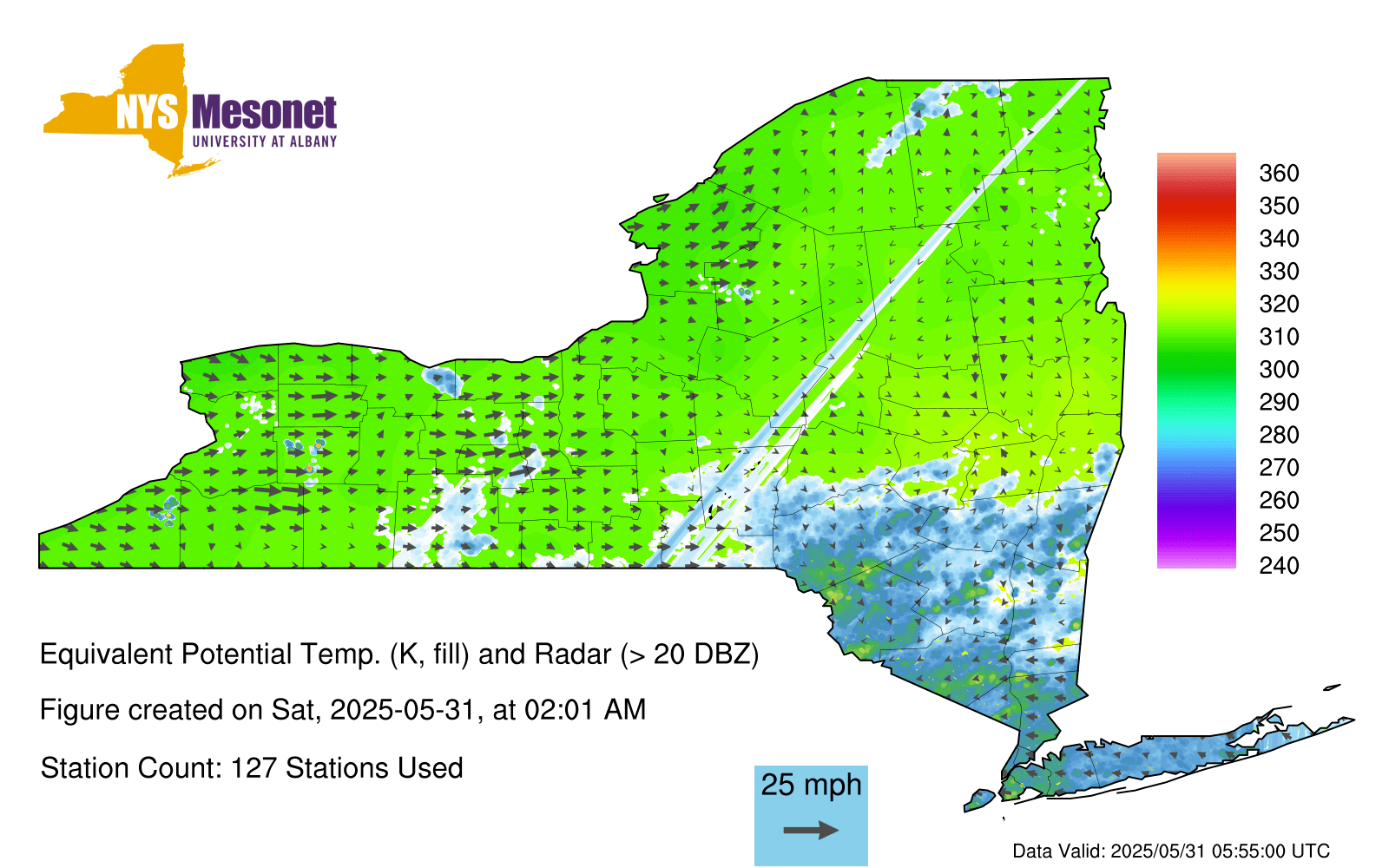 NYS Mesonet
UNIVERSITY AT ALBANY

360
350
340
330
320
310
300
290
280
270
260
250
240

Equivalent Potential Temp. (K, fill) and Radar (> 20 DBZ)

Figure created on Sat, 2025-05-31, at 02:01 AM

Station Count: 127 Stations Used

25 mph

Data Valid: 2025/05/31 05:55:00 UTC